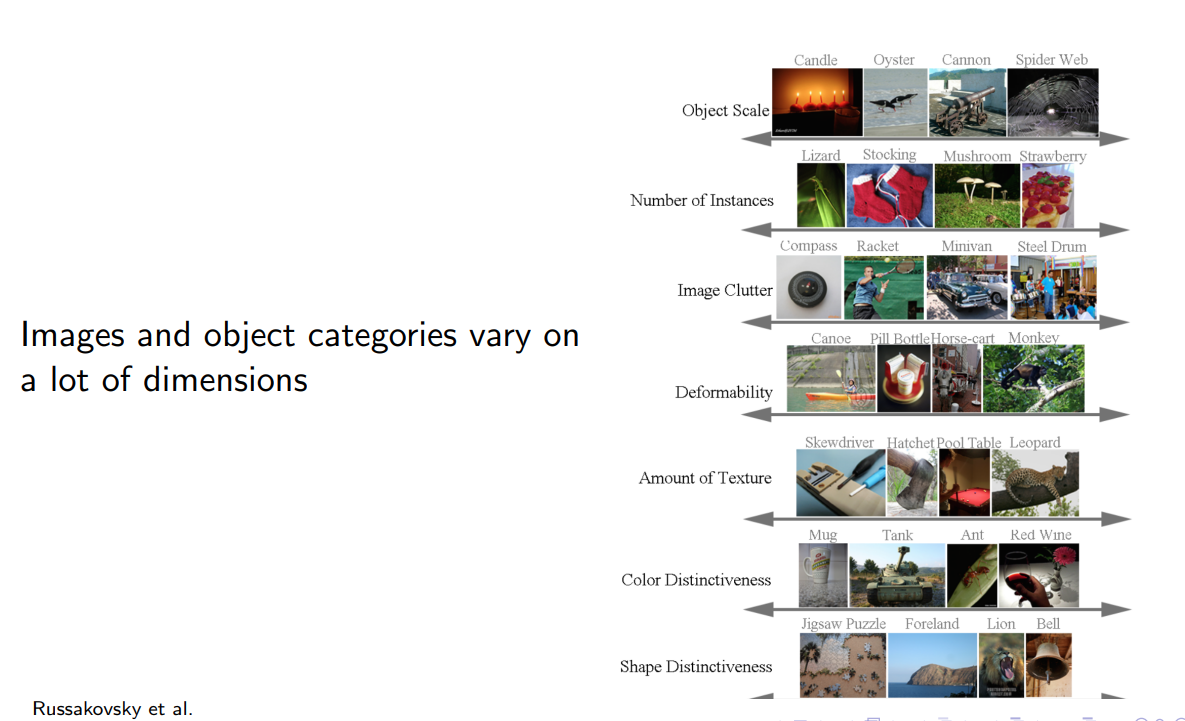 Images and object categories vary on a lot of dimensions

Object Scale
Candle Oyster Cannon Spider Web

Number of Instances
Lizard Stocking Mushroom Strawberry

Image Clutter
Compass Racket Minivan Steel Drum

Deformability
Canoe Pill Bottle Horse-cart Monkey

Amount of Texture
Skewdriver Hatchet Pool Table Leopard

Color Distinctiveness
Mug Tank Ant Red Wine

Shape Distinctiveness
Jigsaw Puzzle Foreland Lion Bell

Russakovsky et al.